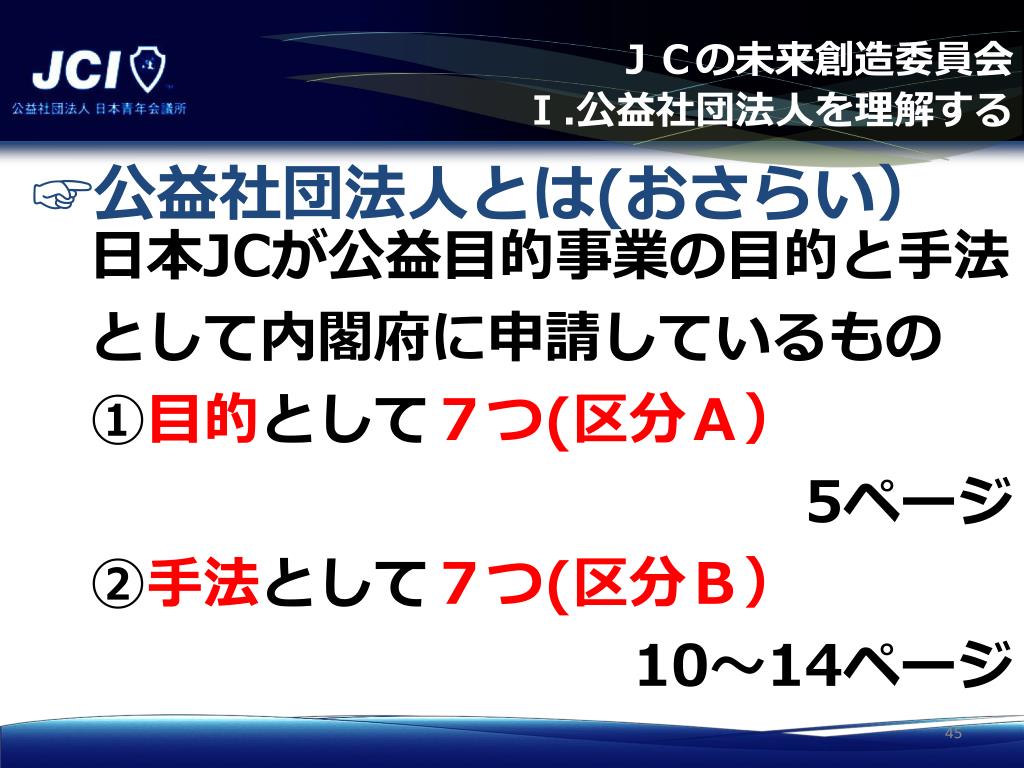 JCI
公益社団法人 日本青年会議所

ＪＣの未来創造委員会
Ｉ.公益社団法人を理解する

☞公益社団法人とは(おさらい）

日本JCが公益目的事業の目的と手法として内閣府に申請しているもの

①目的として７つ(区分Ａ）

5ページ

②手法として７つ(区分Ｂ）

10～14ページ

45